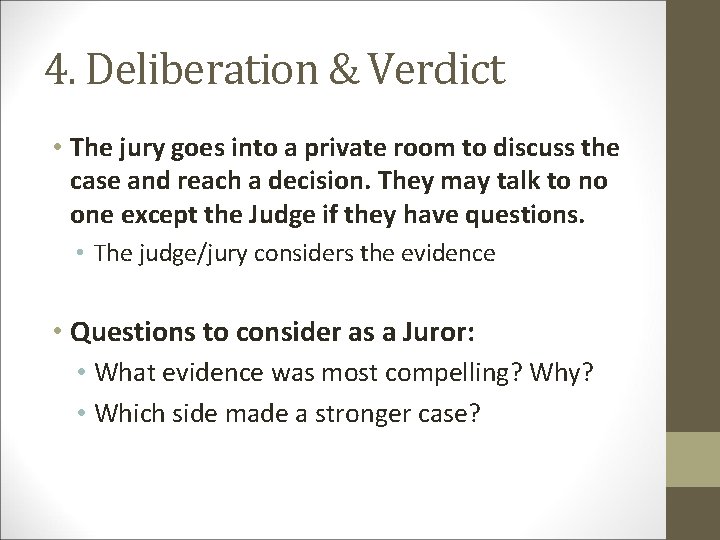 4. Deliberation & Verdict

• The jury goes into a private room to discuss the case and reach a decision. They may talk to no one except the Judge if they have questions.

• The judge/jury considers the evidence

• Questions to consider as a Juror:

• What evidence was most compelling? Why?

• Which side made a stronger case?